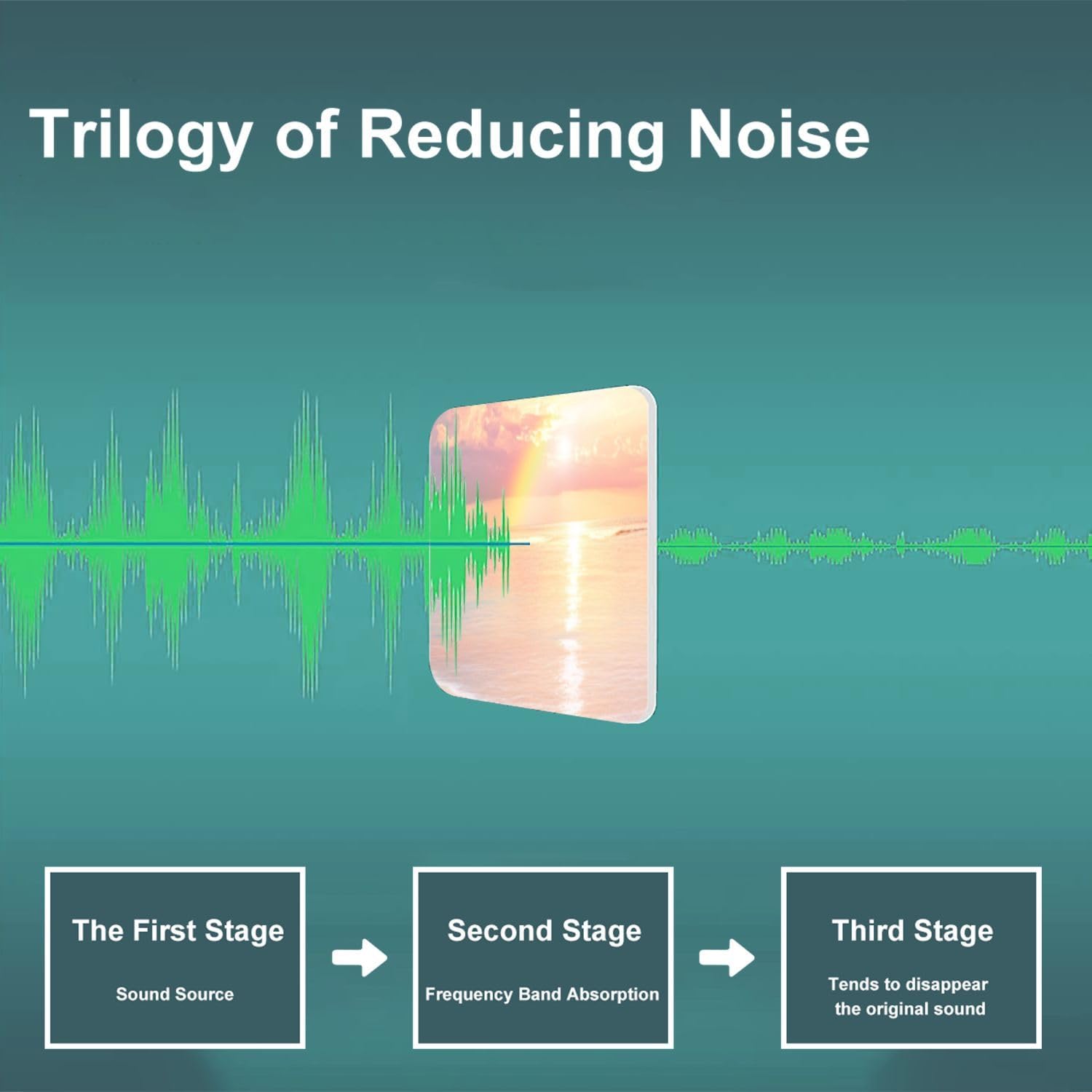 Trilogy of Reducing Noise

The First Stage

Sound Source

Second Stage

Frequency Band Absorption

Third Stage

Tends to disappear the original sound